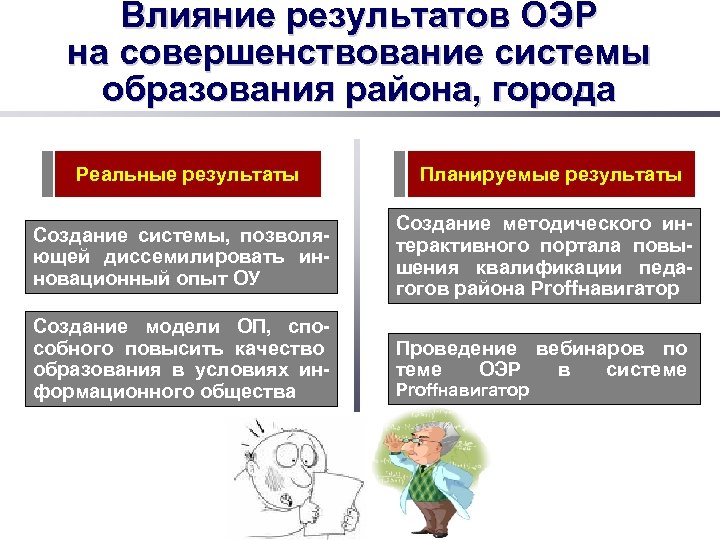 Влияние результатов ОЭР на совершенствование системы образования района, города

Реальные результаты

Создание системы, позволяющей диссемилировать инновационный опыт ОУ

Создание модели ОП, способного повысить качество образования в условиях информационного общества

Планируемые результаты

Создание методического интерактивного портала повышения квалификации педагогов района Proffнавигатор

Проведение вебинаров по теме ОЭР в системе Proffнавигатор